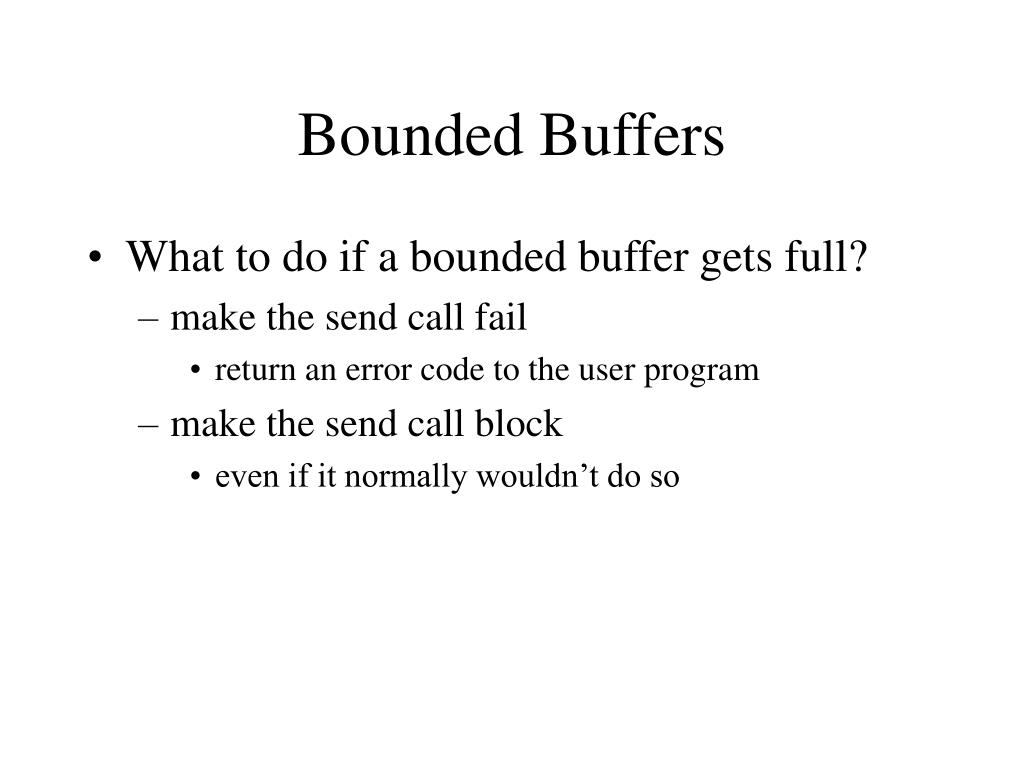 Bounded Buffers

• What to do if a bounded buffer gets full?
– make the send call fail
• return an error code to the user program
– make the send call block
• even if it normally wouldn’t do so